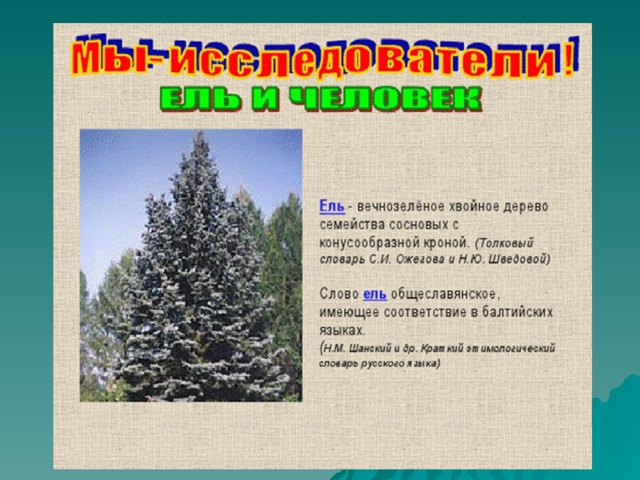 Мы-исследователи!

ЕЛЬ И ЧЕЛОВЕК

Ель - вечнозелёное хвойное дерево семейства сосновых с конусообразной кроной. (Толковый словарь С.И. Ожегова и Н.Ю. Шведовой)

Слово ель общеславянское, имеющее соответствие в балтийских языках.
(Н.М. Шанский и др. Краткий этимологический словарь русского языка)